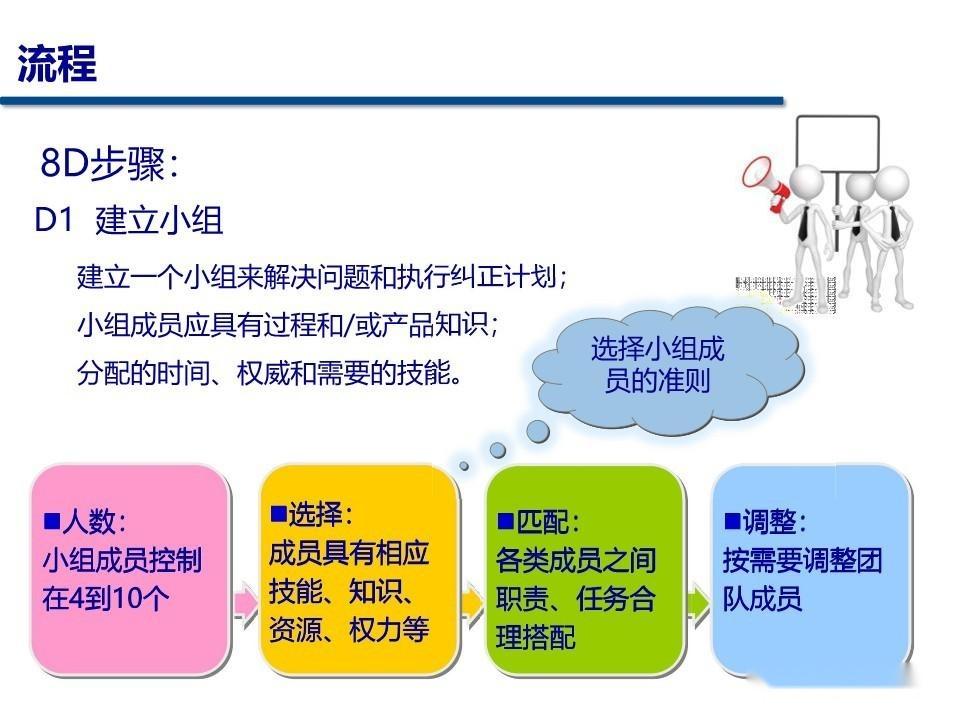 流程

8D步骤：

D1 建立小组

建立一个小组来解决问题和执行纠正计划；

小组成员应具有过程和/或产品知识；

分配的时间、权威和需要的技能。

选择小组成员的准则

■人数：
小组成员控制在4到10个

■选择：
成员具有相应技能、知识、资源、权力等

■匹配：
各类成员之间职责、任务合理搭配

■调整：
按需要调整团队成员